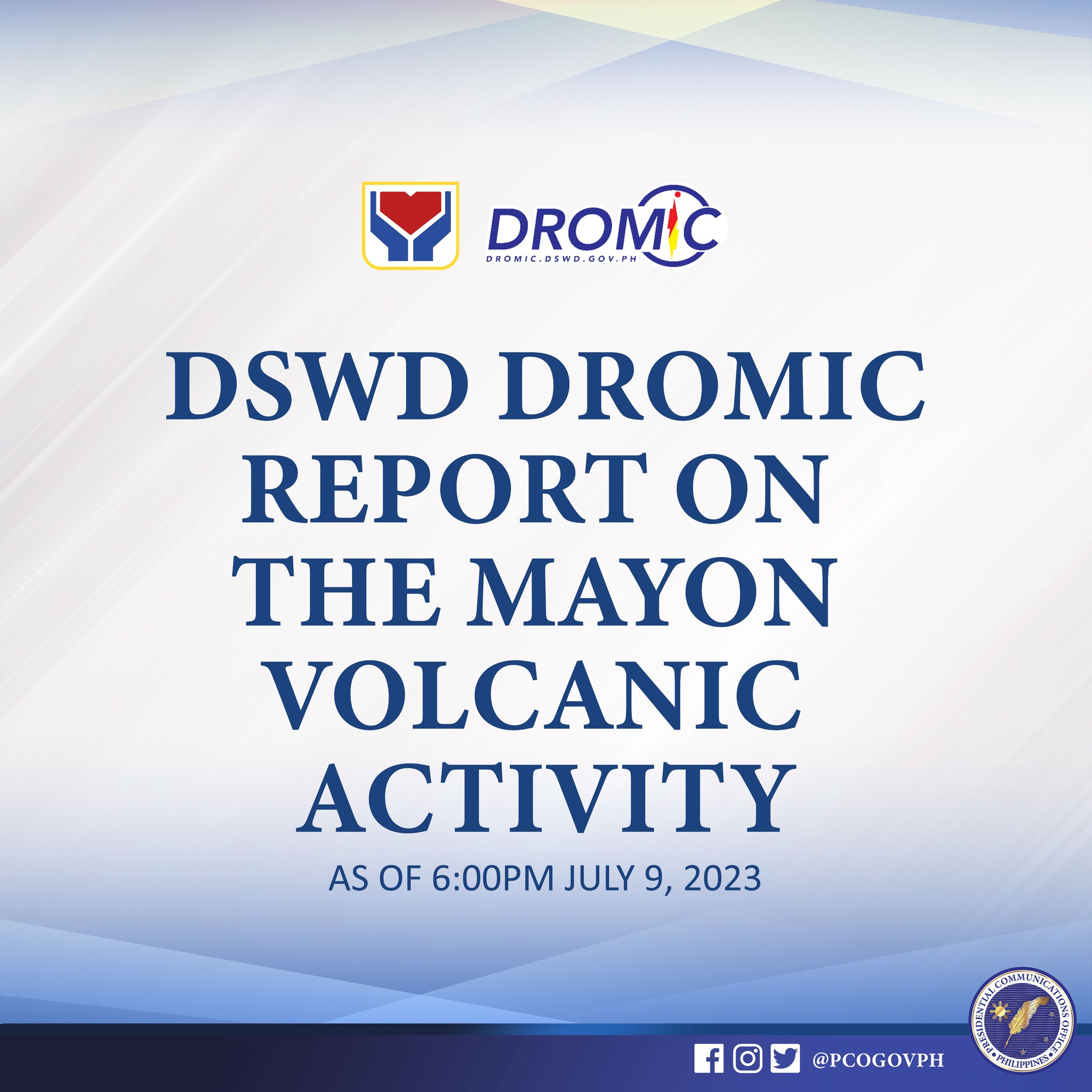 DROMIC
DROMIC.DSWD.GOV.PH

DSWD DROMIC REPORT ON THE MAYON VOLCANIC ACTIVITY

AS OF 6:00PM JULY 9, 2023

@PCOGOVPH

PRESIDENTIAL COMMUNICATIONS OFFICE • PHILIPPINES •